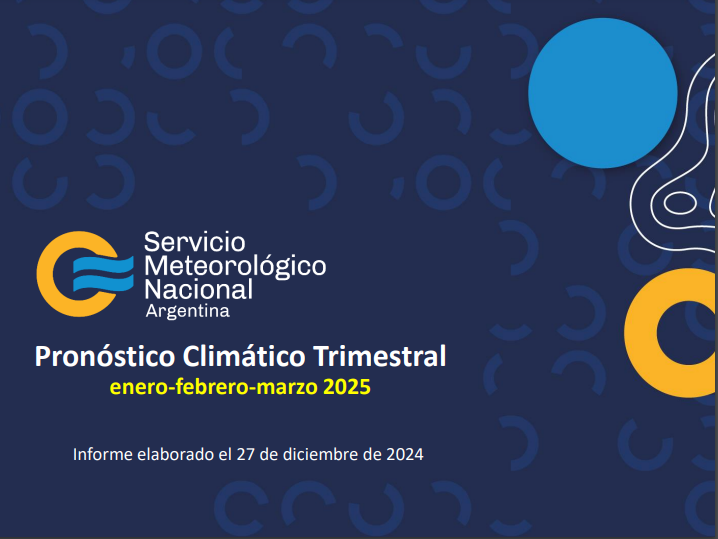 Servicio Meteorológico Nacional
Argentina

Pronóstico Climático Trimestral
enero-febrero-marzo 2025

Informe elaborado el 27 de diciembre de 2024